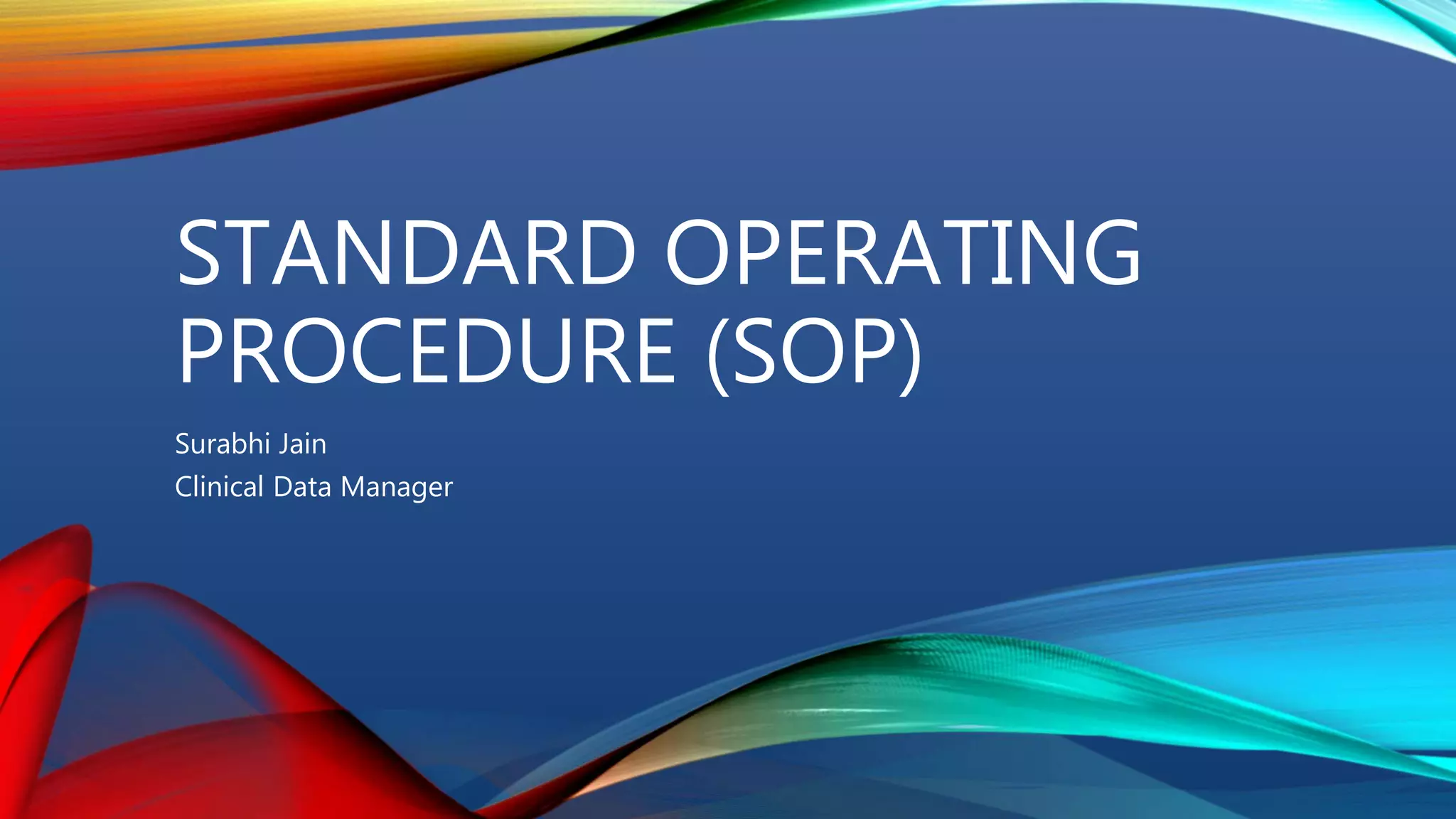 STANDARD OPERATING PROCEDURE (SOP)

Surabhi Jain
Clinical Data Manager